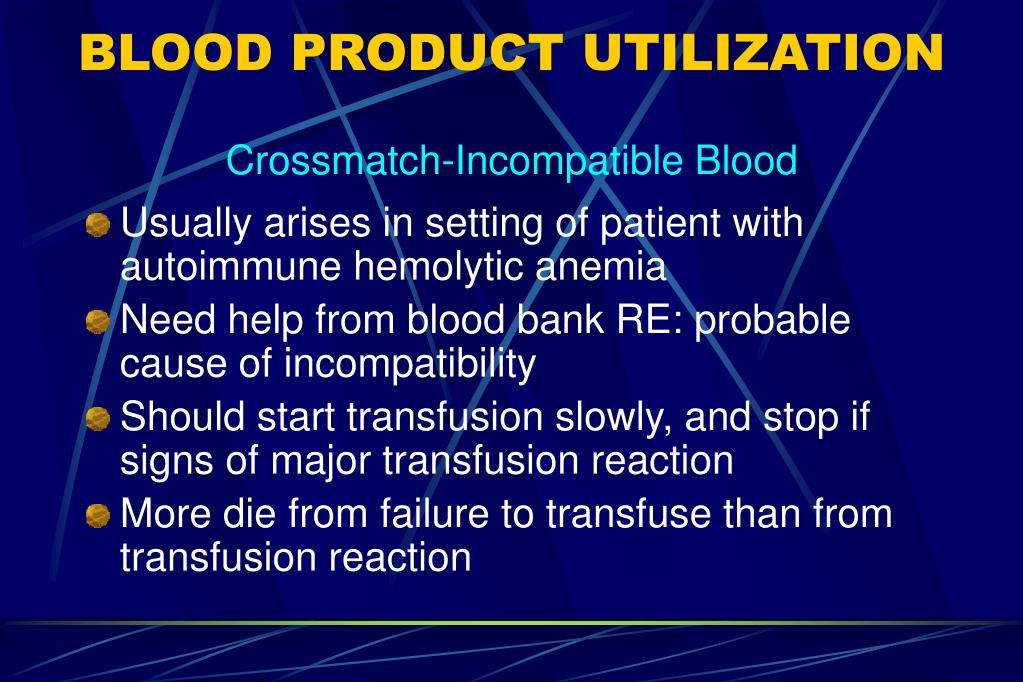 BLOOD PRODUCT UTILIZATION

Crossmatch-Incompatible Blood

Usually arises in setting of patient with autoimmune hemolytic anemia

Need help from blood bank RE: probable cause of incompatibility

Should start transfusion slowly, and stop if signs of major transfusion reaction

More die from failure to transfuse than from transfusion reaction